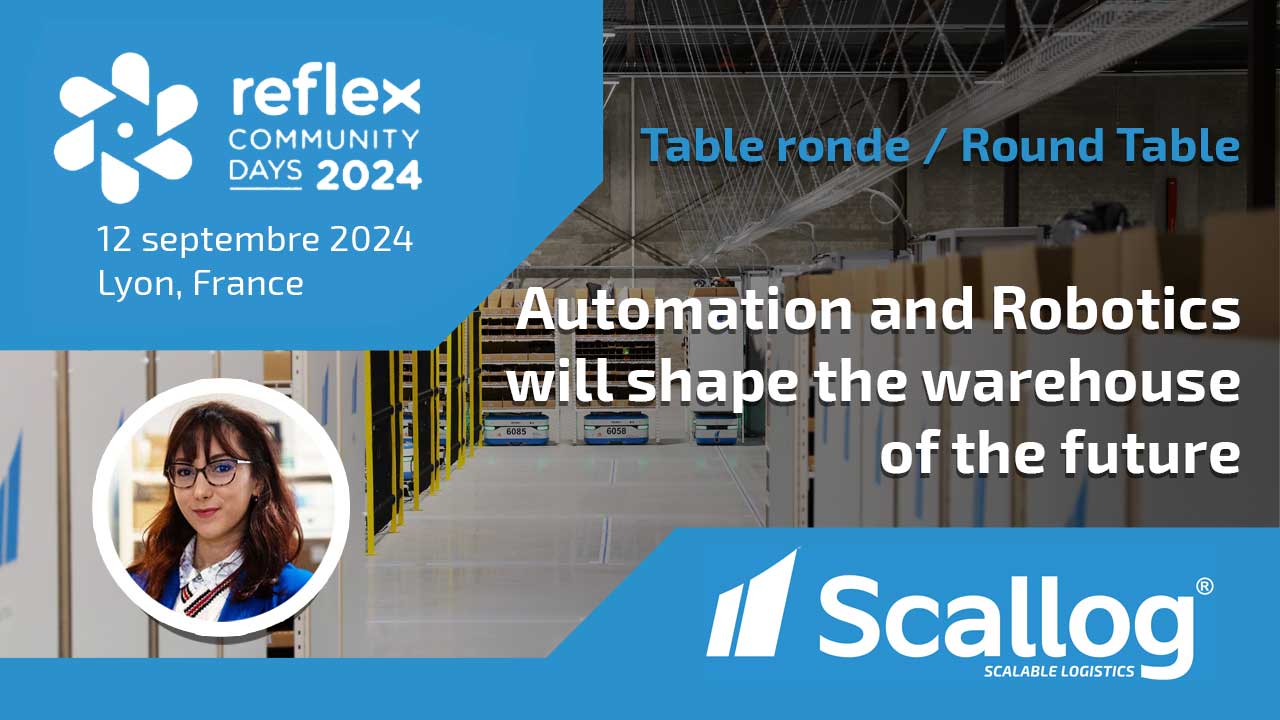 reflex COMMUNITY DAYS 2024

12 septembre 2024
Lyon, France

Table ronde / Round Table

Automation and Robotics will shape the warehouse of the future

6085
6058

Scallog®
SCALABLE LOGISTICS